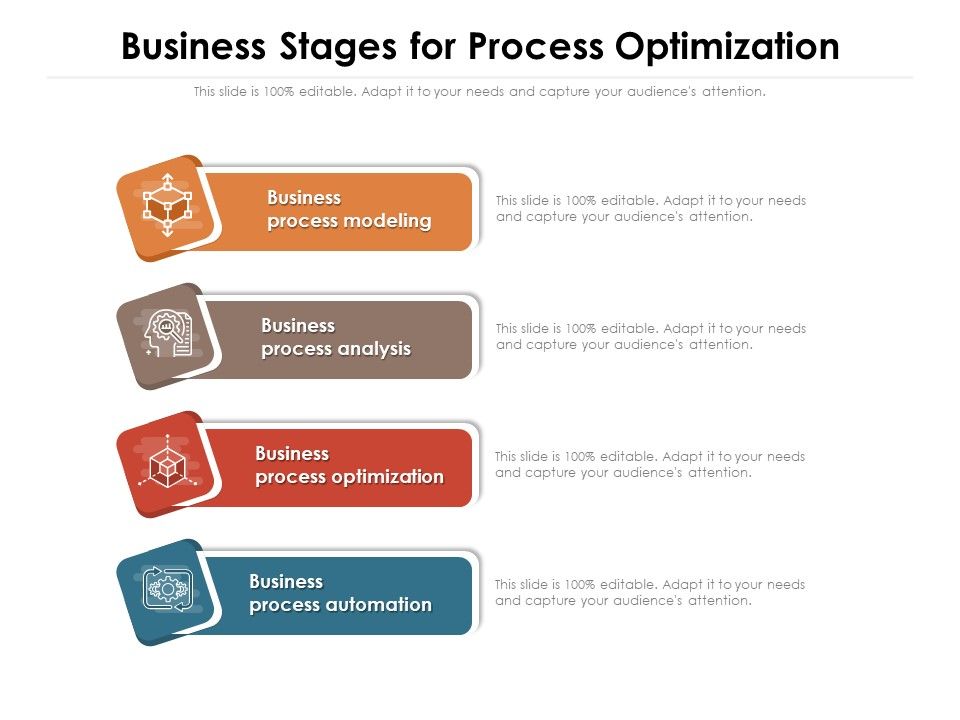 Business Stages for Process Optimization

This slide is 100% editable. Adapt it to your needs and capture your audience's attention.

Business process modeling

This slide is 100% editable. Adapt it to your needs and capture your audience's attention.

Business process analysis

This slide is 100% editable. Adapt it to your needs and capture your audience's attention.

Business process optimization

This slide is 100% editable. Adapt it to your needs and capture your audience's attention.

Business process automation

This slide is 100% editable. Adapt it to your needs and capture your audience's attention.